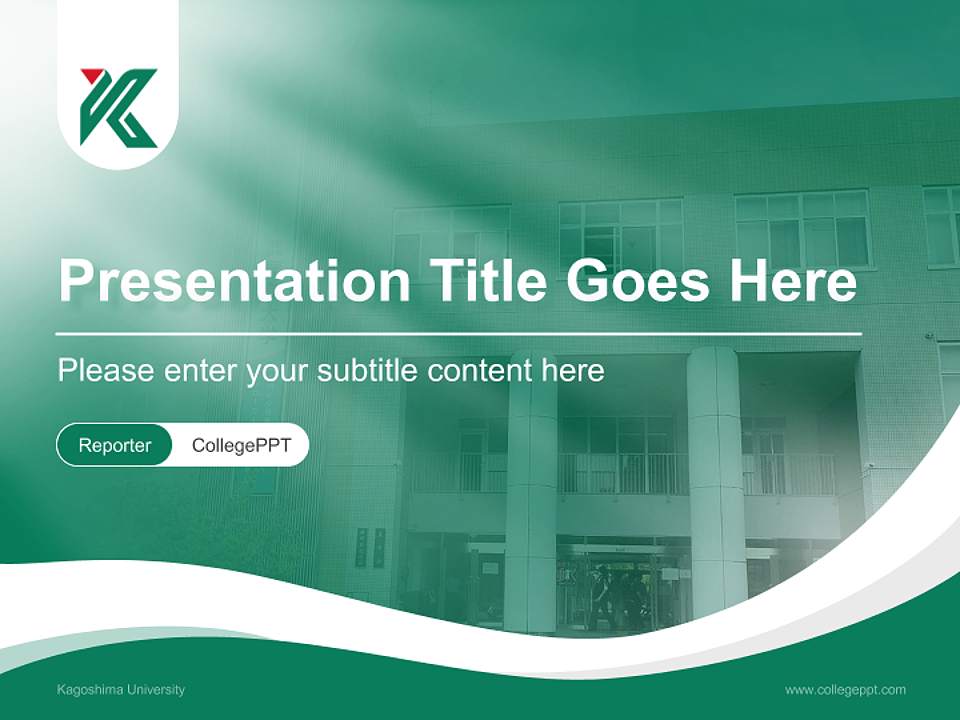 Presentation Title Goes Here

Please enter your subtitle content here

Reporter CollegePPT

Kagoshima University

www.collegeppt.com